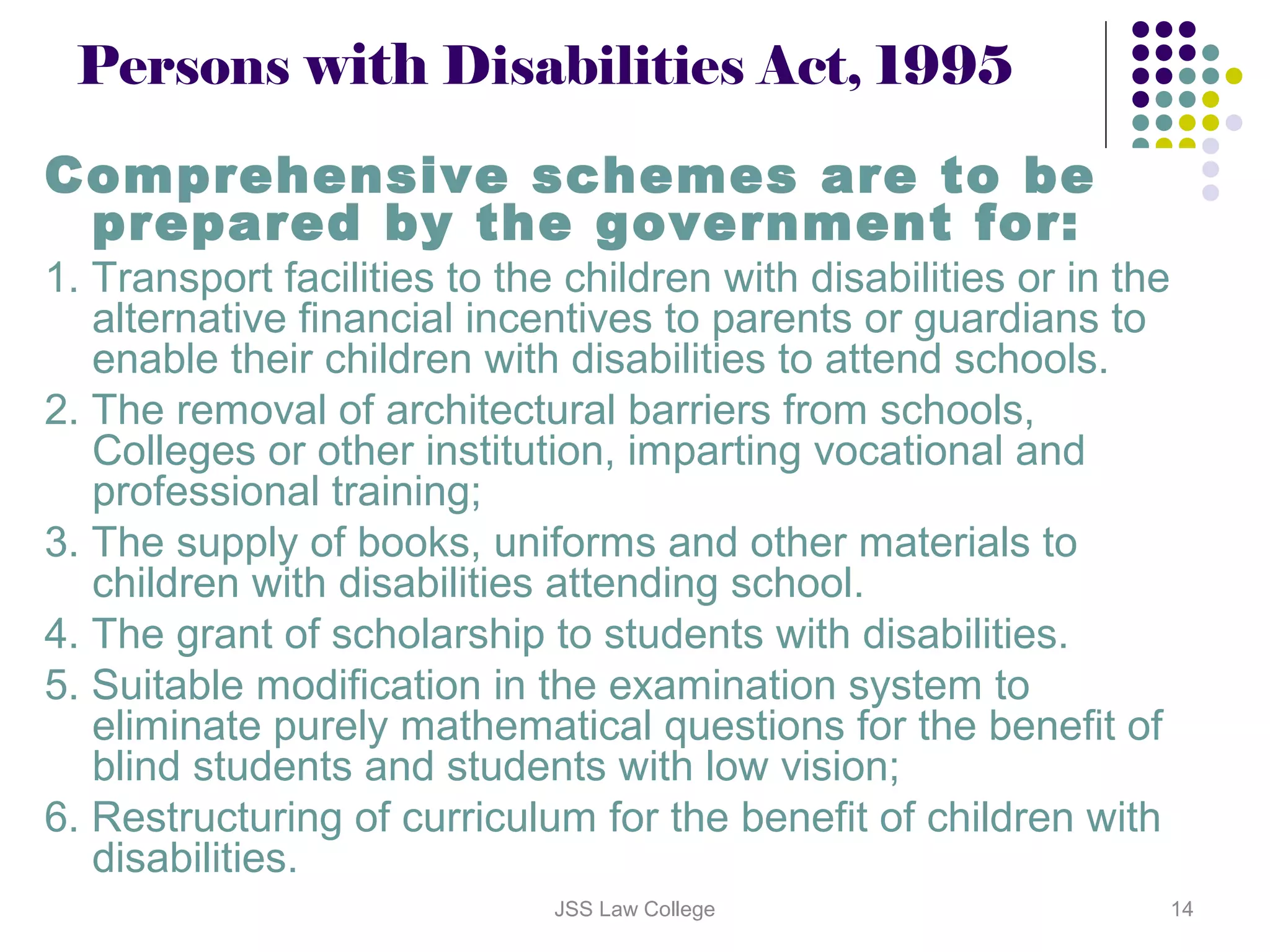 Persons with Disabilities Act, 1995

Comprehensive schemes are to be prepared by the government for:

1. Transport facilities to the children with disabilities or in the alternative financial incentives to parents or guardians to enable their children with disabilities to attend schools.
2. The removal of architectural barriers from schools, Colleges or other institution, imparting vocational and professional training;
3. The supply of books, uniforms and other materials to children with disabilities attending school.
4. The grant of scholarship to students with disabilities.
5. Suitable modification in the examination system to eliminate purely mathematical questions for the benefit of blind students and students with low vision;
6. Restructuring of curriculum for the benefit of children with disabilities.

JSS Law College

14